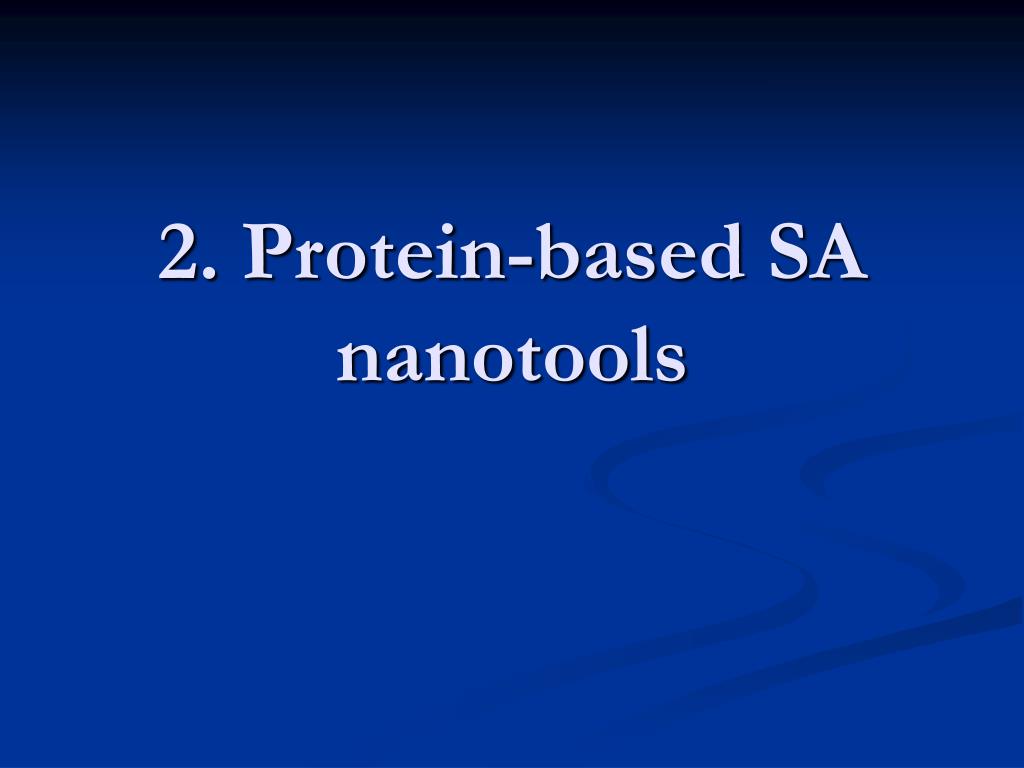 2. Protein-based SA nanotools